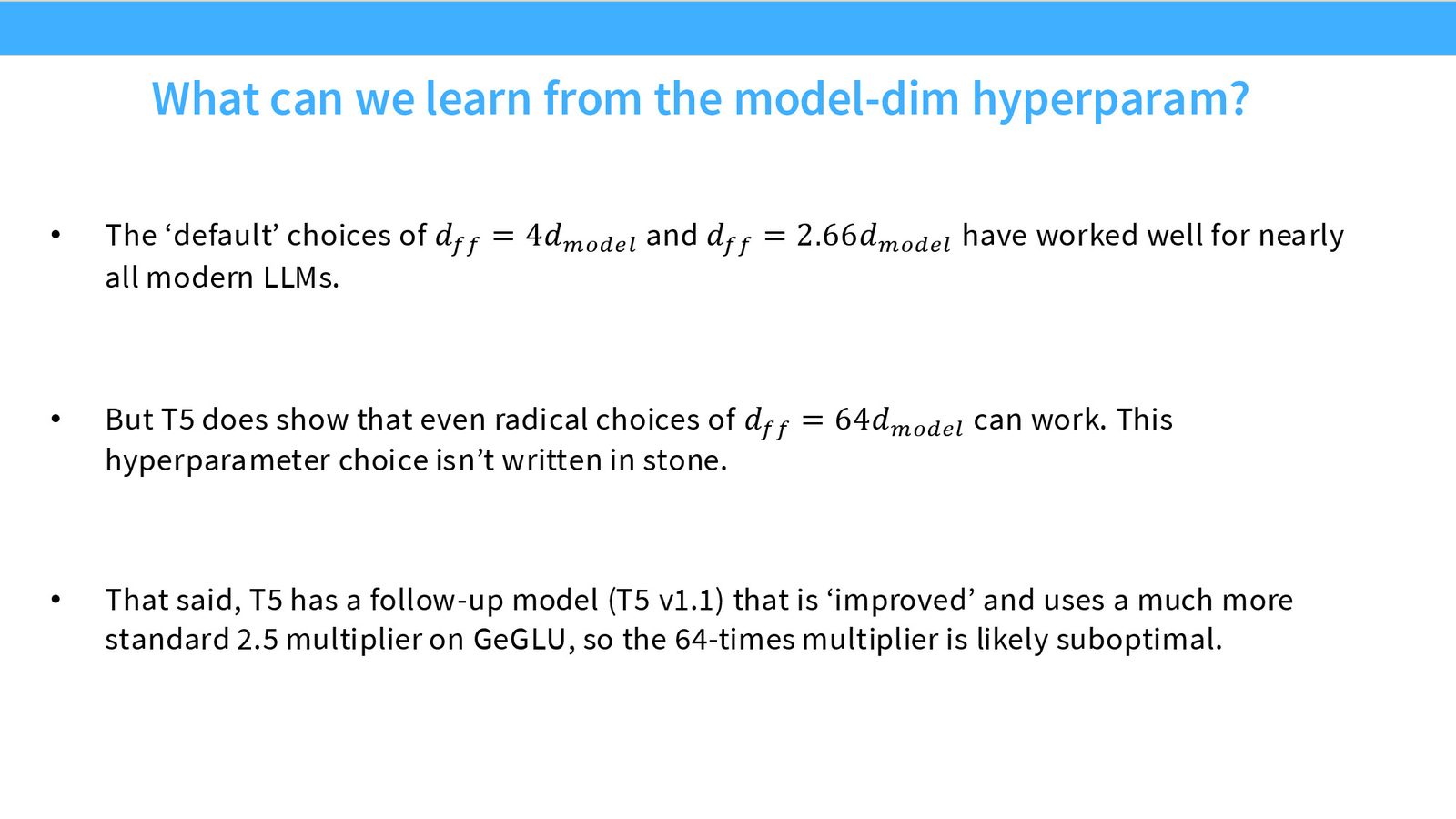 What can we learn from the model-dim hyperparam?

• The ‘default’ choices of $d_{ff} = 4d_{model}$ and $d_{ff} = 2.66d_{model}$ have worked well for nearly all modern LLMs.

• But T5 does show that even radical choices of $d_{ff} = 64d_{model}$ can work. This hyperparameter choice isn’t written in stone.

• That said, T5 has a follow-up model (T5 v1.1) that is ‘improved’ and uses a much more standard 2.5 multiplier on GeGLU, so the 64-times multiplier is likely suboptimal.